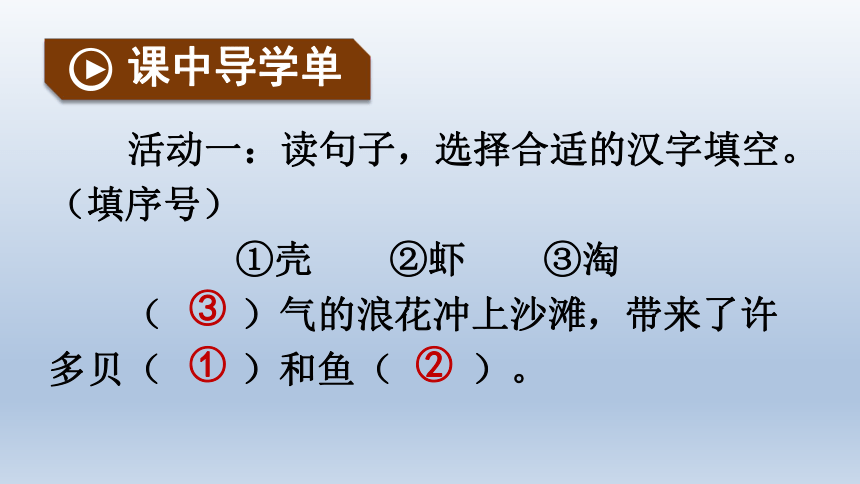 课中导学单

活动一：读句子，选择合适的汉字填空。（填序号）

①壳　②虾　③淘

（ ③ ）气的浪花冲上沙滩，带来了许多贝（ ① ）和鱼（ ② ）。